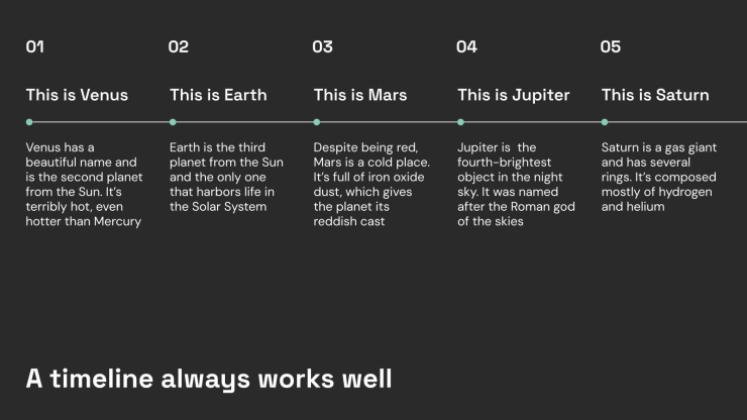 01

This is Venus

Venus has a beautiful name and is the second planet from the Sun. It's terribly hot, even hotter than Mercury

02

This is Earth

Earth is the third planet from the Sun and the only one that harbors life in the Solar System

03

This is Mars

Despite being red, Mars is a cold place. It's full of iron oxide dust, which gives the planet its reddish cast

04

This is Jupiter

Jupiter is the fourth-brightest object in the night sky. It was named after the Roman god of the skies

05

This is Saturn

Saturn is a gas giant and has several rings. It's composed mostly of hydrogen and helium

A timeline always works well